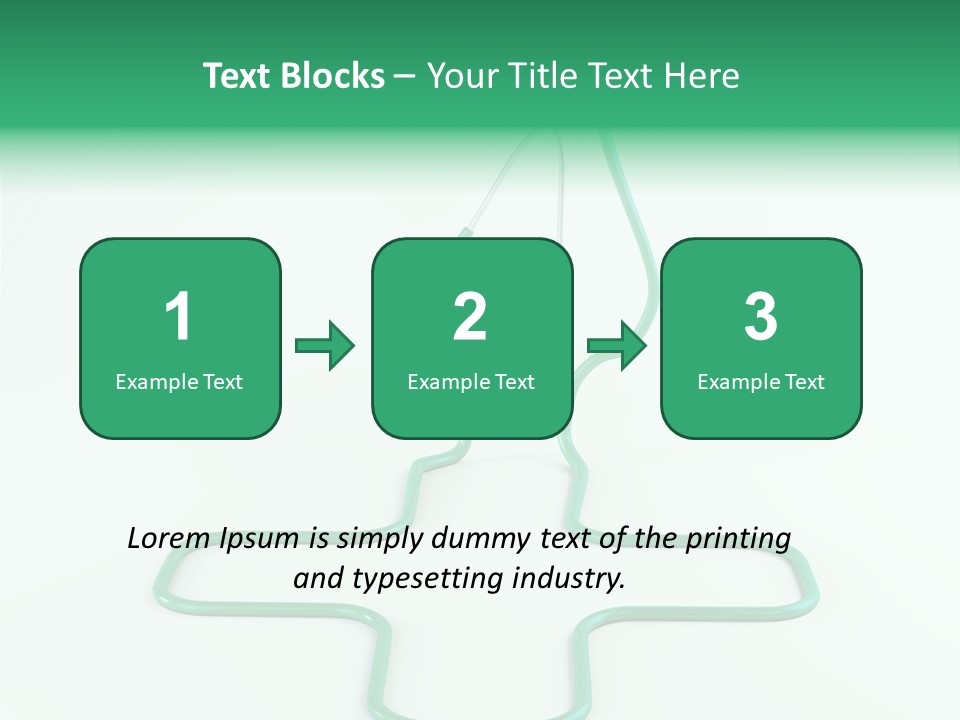 Text Blocks – Your Title Text Here

1
Example Text

2
Example Text

3
Example Text

Lorem Ipsum is simply dummy text of the printing and typesetting industry.